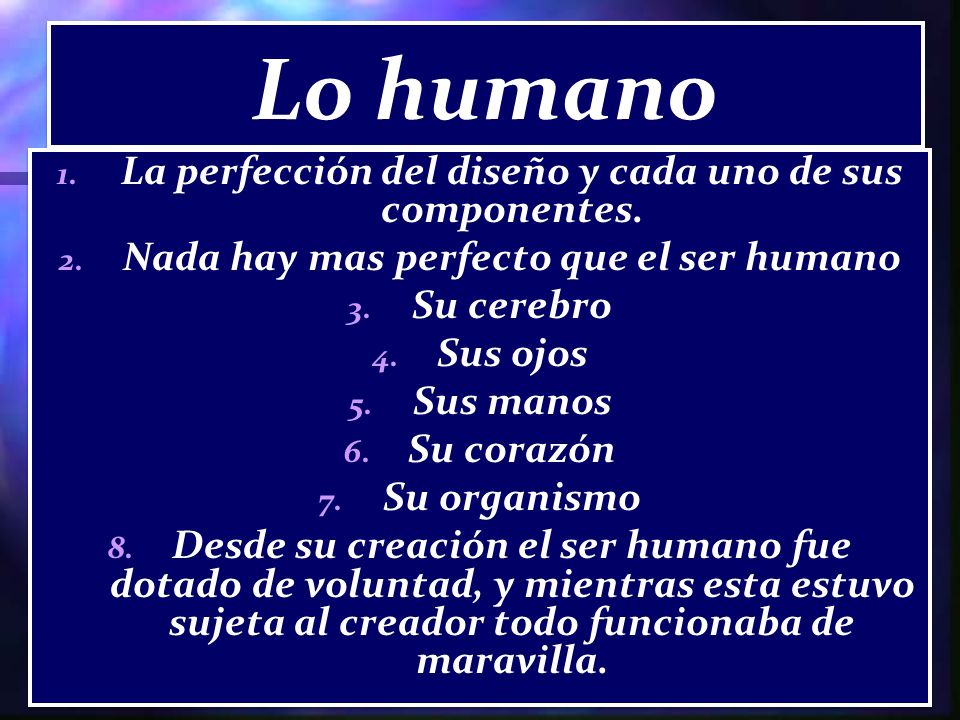 Lo humano

1. La perfección del diseño y cada uno de sus componentes.
2. Nada hay mas perfecto que el ser humano
3. Su cerebro
4. Sus ojos
5. Sus manos
6. Su corazón
7. Su organismo
8. Desde su creación el ser humano fue dotado de voluntad, y mientras esta estuvo sujeta al creador todo funcionaba de maravilla.